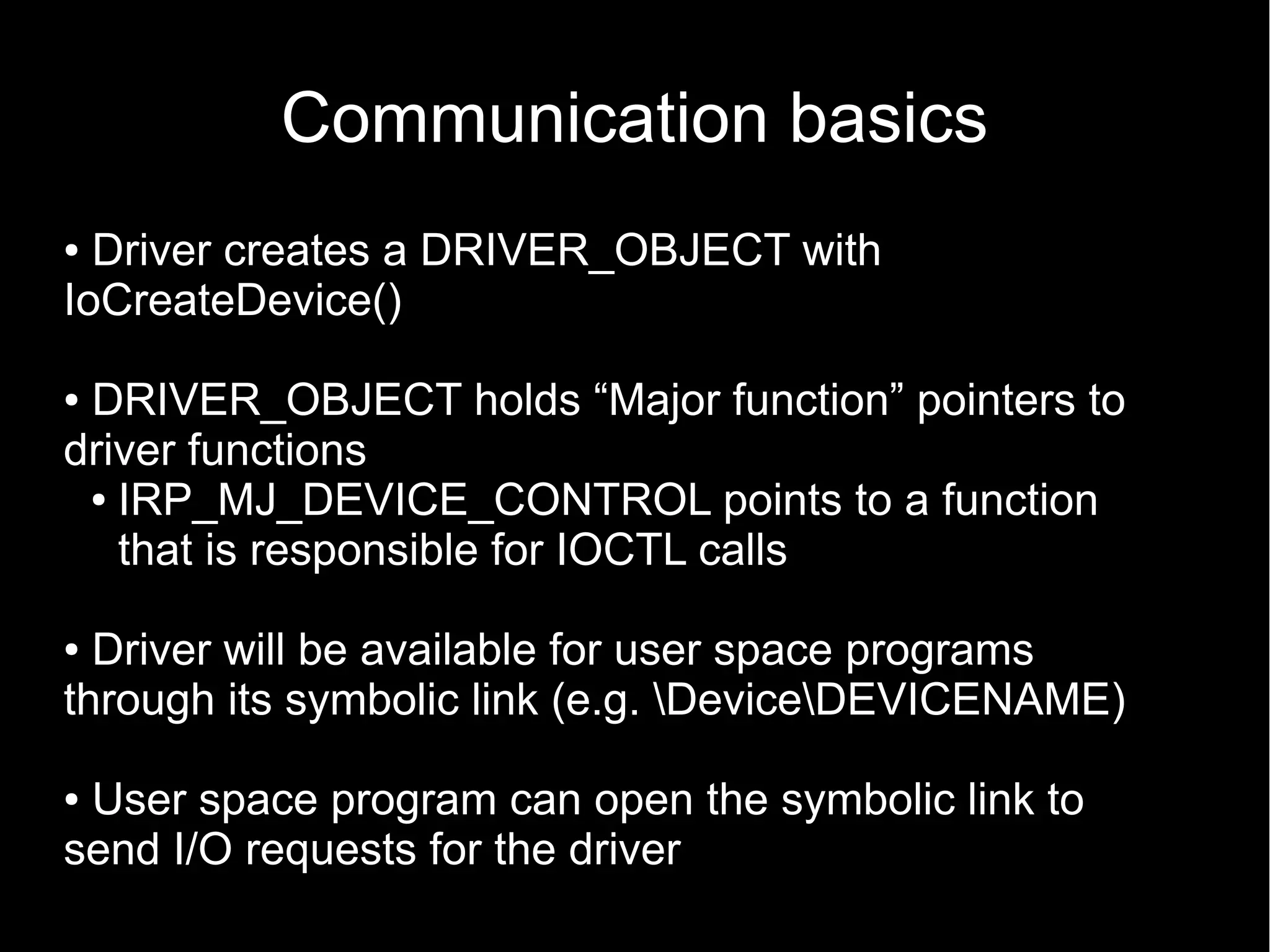 Communication basics

• Driver creates a DRIVER_OBJECT with IoCreateDevice()

• DRIVER_OBJECT holds “Major function” pointers to driver functions

• IRP_MJ_DEVICE_CONTROL points to a function that is responsible for IOCTL calls

• Driver will be available for user space programs through its symbolic link (e.g. \Device\DEVICENAME)

• User space program can open the symbolic link to send I/O requests for the driver